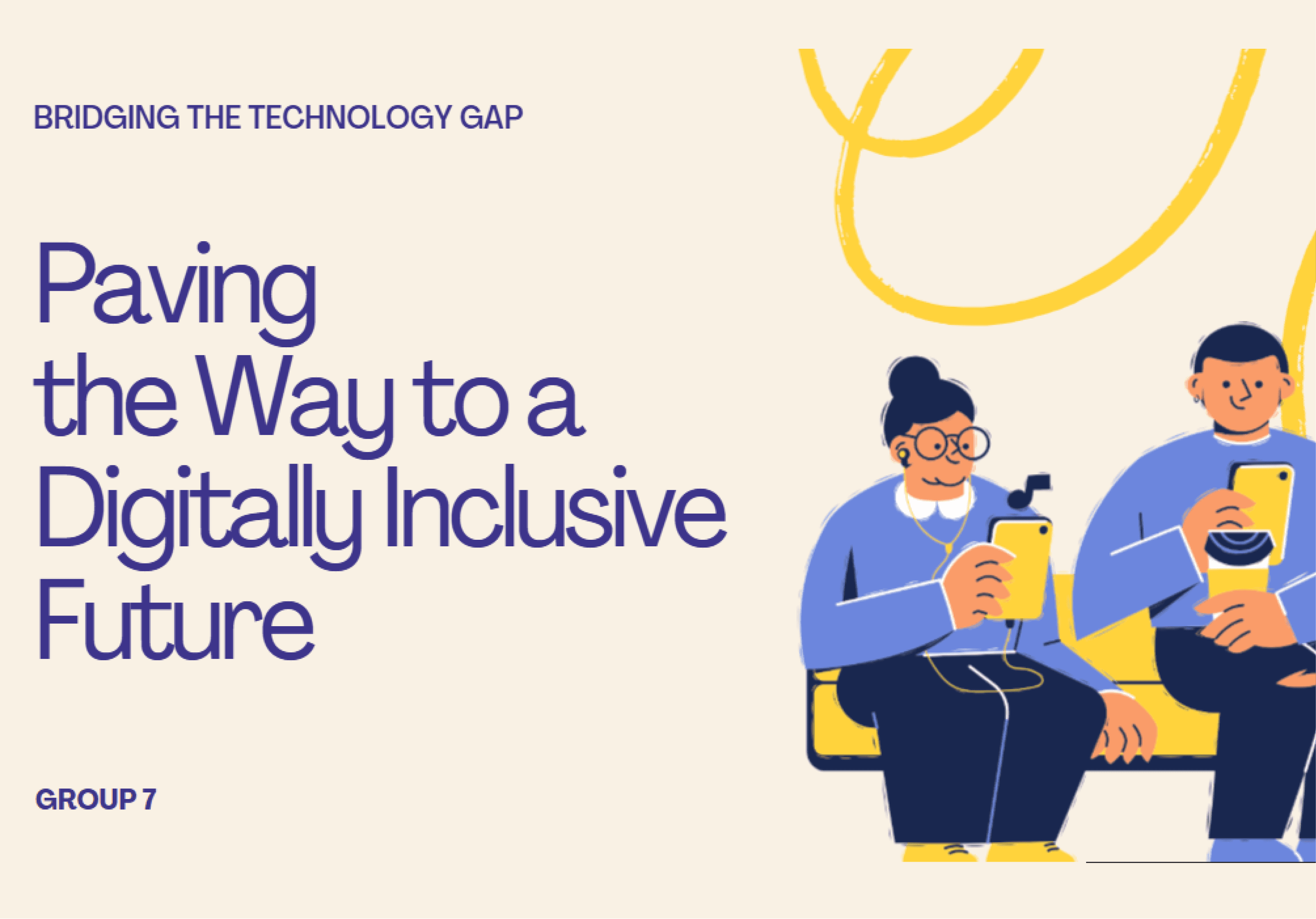 BRIDGING THE TECHNOLOGY GAP

Paving the Way to a Digitally Inclusive Future

GROUP 7